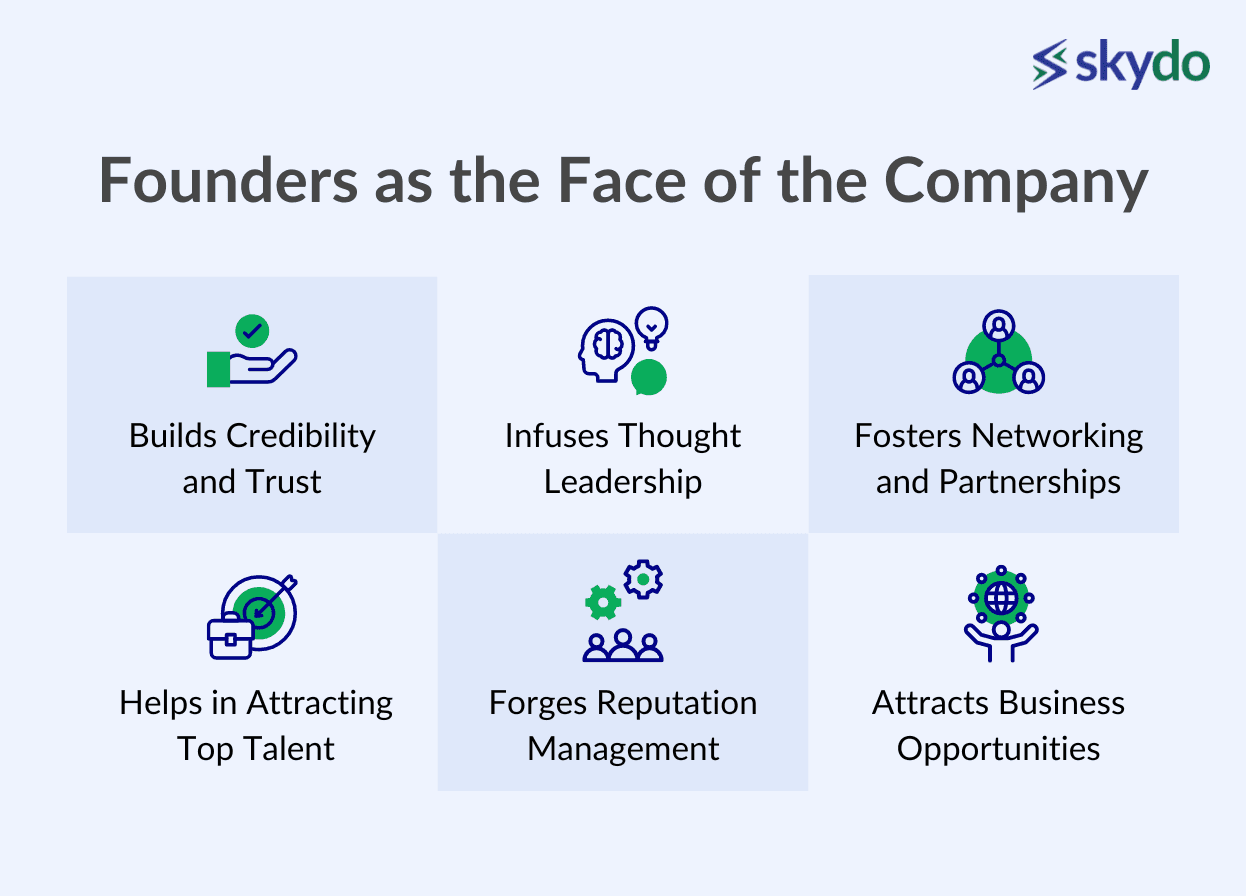 skydo

Founders as the Face of the Company

Builds Credibility and Trust

Infuses Thought Leadership

Fosters Networking and Partnerships

Helps in Attracting Top Talent

Forges Reputation Management

Attracts Business Opportunities